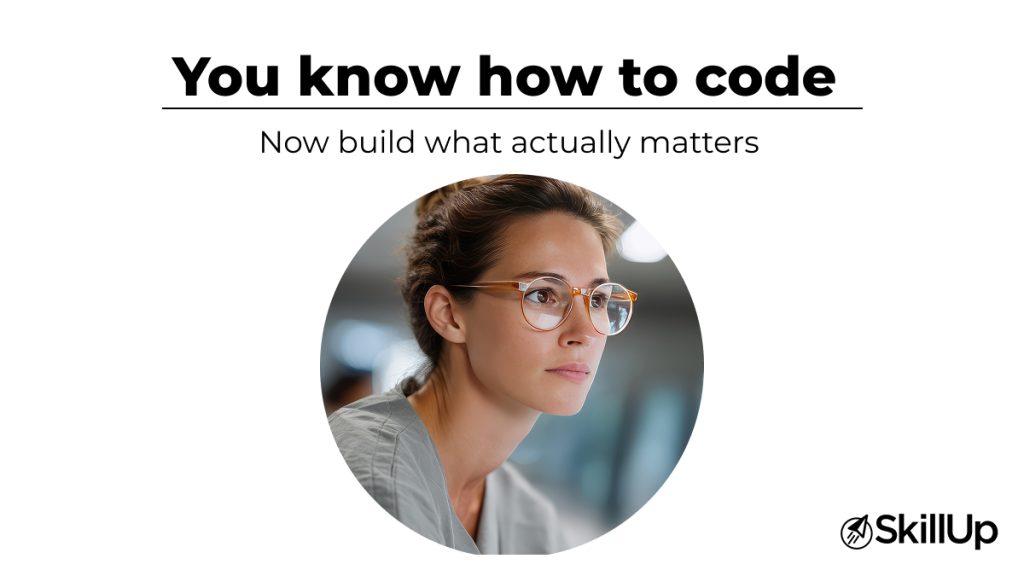 You know how to code

Now build what actually matters

SkillUp